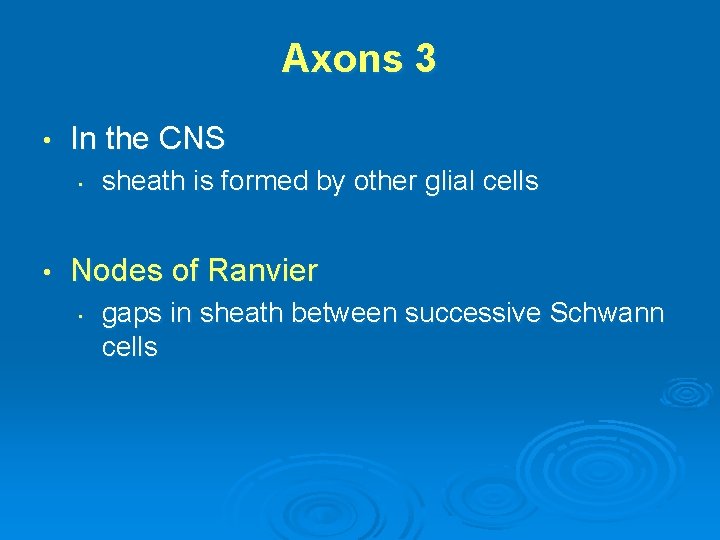 Axons 3

• In the CNS
  • sheath is formed by other glial cells

• Nodes of Ranvier
  • gaps in sheath between successive Schwann cells